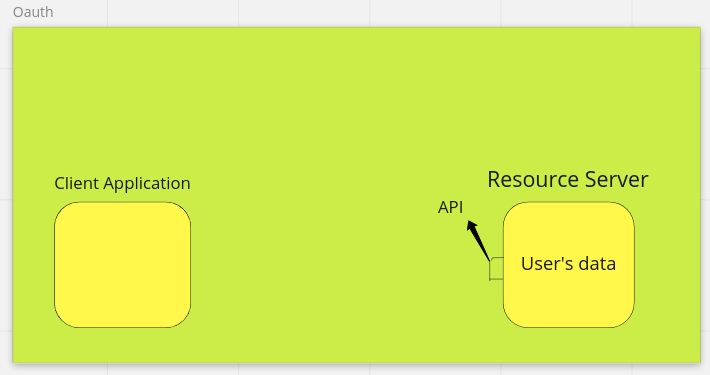 Oauth

Client Application

Resource Server

API

User's data